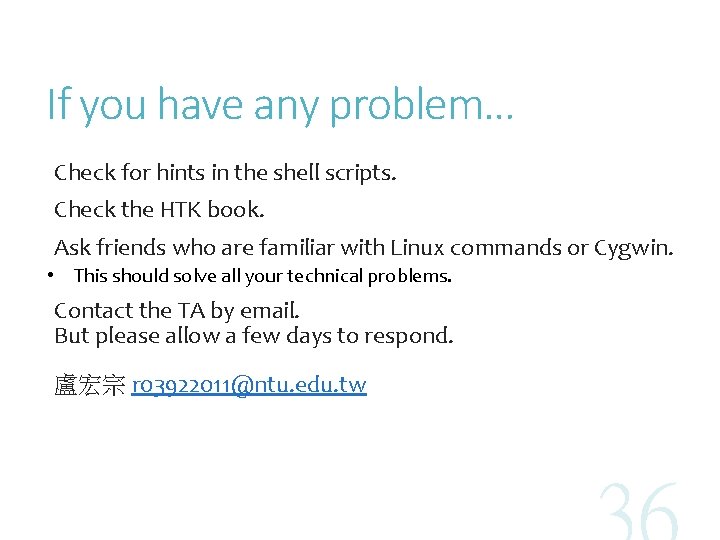 If you have any problem…

Check for hints in the shell scripts.

Check the HTK book.

Ask friends who are familiar with Linux commands or Cygwin.

• This should solve all your technical problems.

Contact the TA by email.
But please allow a few days to respond.

盧宏宗 r03922011@ntu.edu.tw

36